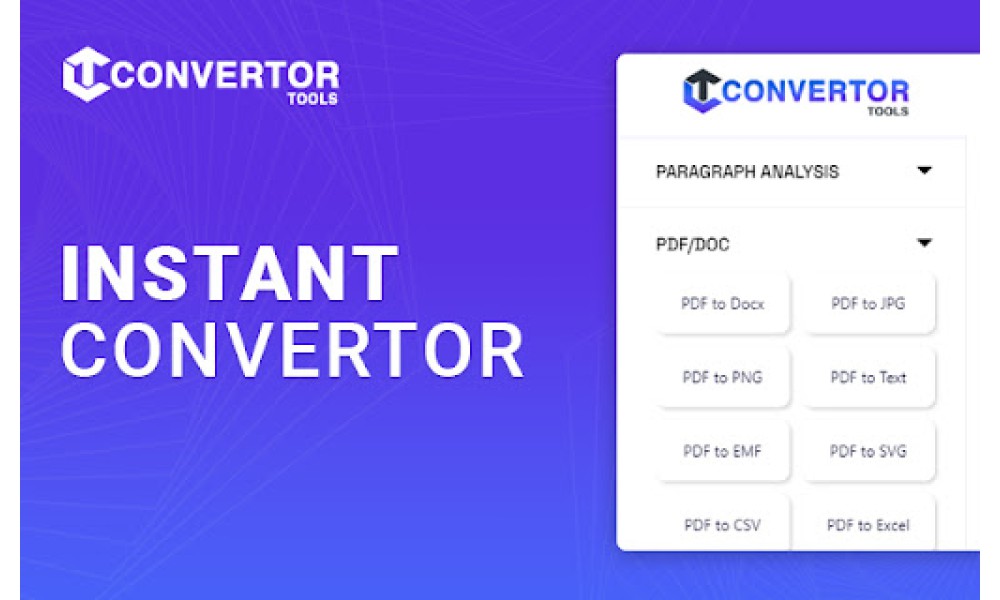 CONVERTOR
TOOLS

INSTANT
CONVERTOR

CONVERTOR
TOOLS

PARAGRAPH ANALYSIS

PDF/DOC

PDF to Docx
PDF to JPG
PDF to PNG
PDF to Text
PDF to EMF
PDF to SVG
PDF to CSV
PDF to Excel